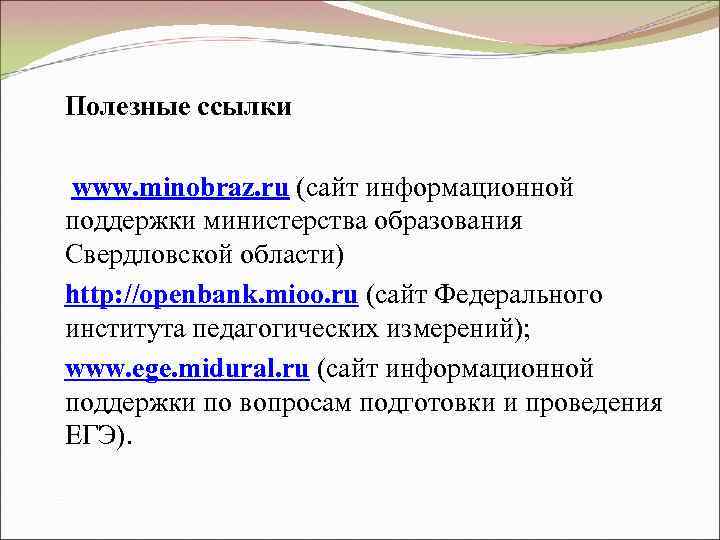 Полезные ссылки

www.minobraz.ru (сайт информационной поддержки министерства образования Свердловской области)

http://openbank.mioo.ru (сайт Федерального института педагогических измерений);

www.ege.midural.ru (сайт информационной поддержки по вопросам подготовки и проведения ЕГЭ).